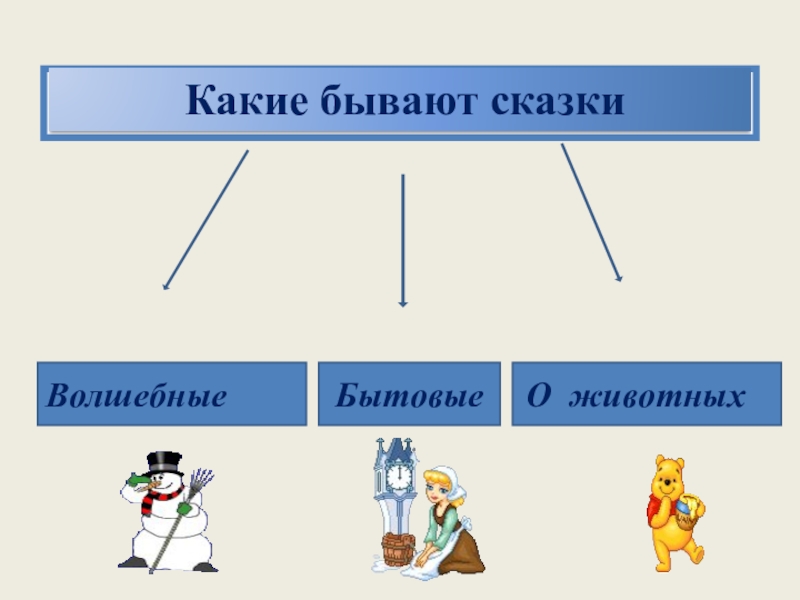 Какие бывают сказки

Волшебные

Бытовые

О животных